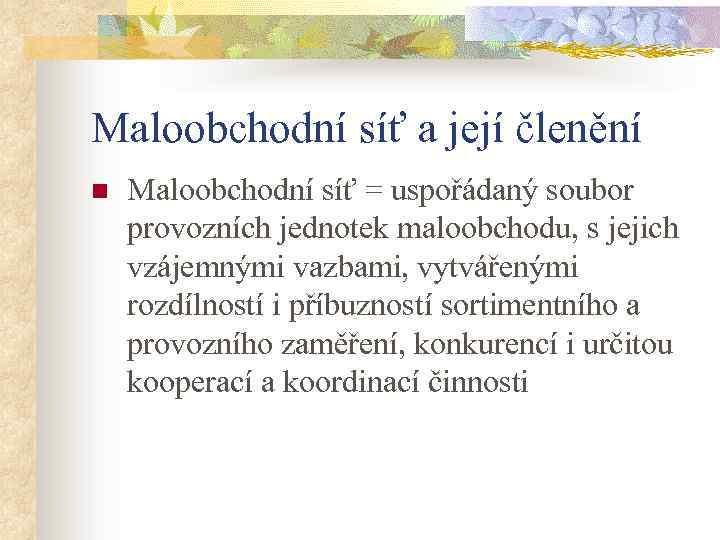 Maloobchodní síť a její členění

Maloobchodní síť = uspořádaný soubor provozních jednotek maloobchodu, s jejich vzájemnými vazbami, vytvářenými rozdílností i příbuzností sortimentního a provozního zaměření, konkurencí i určitou kooperací a koordinací činnosti